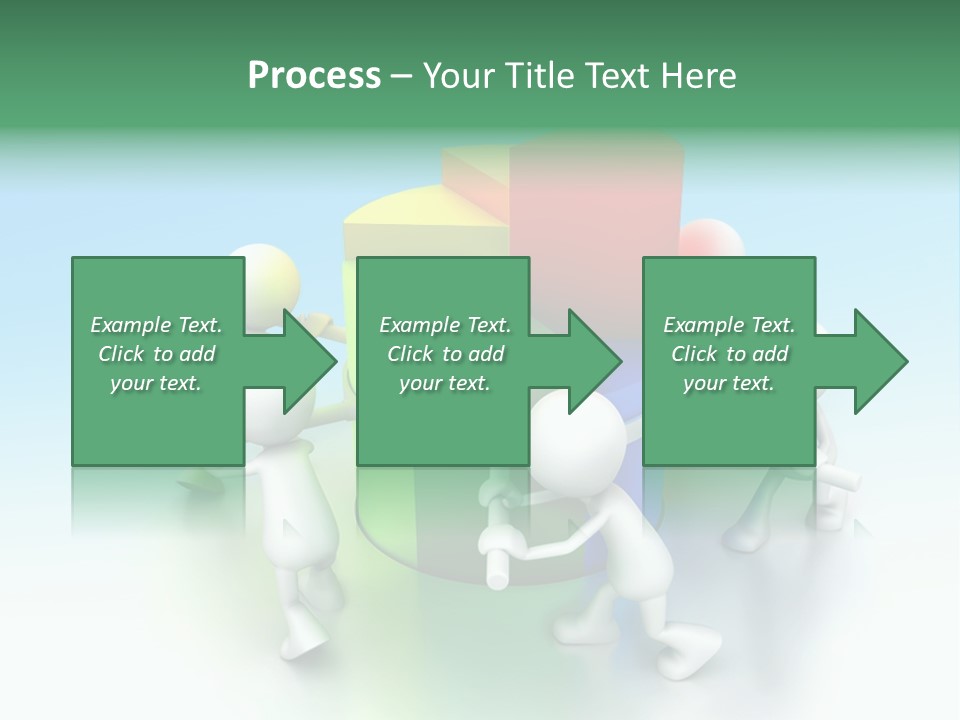 Process – Your Title Text Here

Example Text. Click to add your text.

Example Text. Click to add your text.

Example Text. Click to add your text.